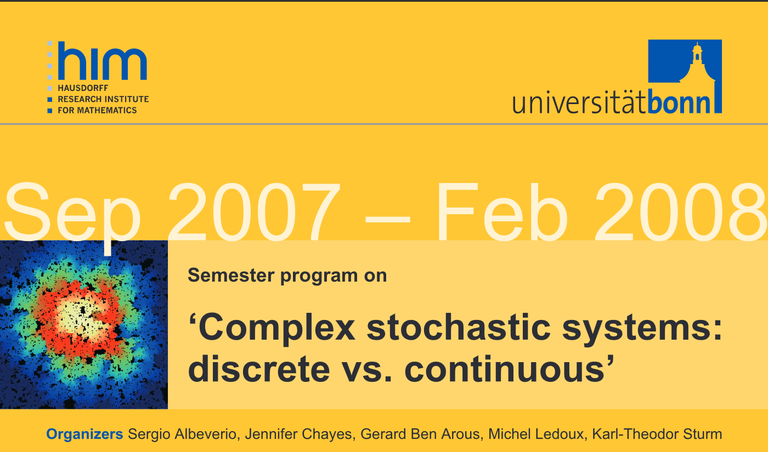 him
HAUSDORFF
RESEARCH INSTITUTE
FOR MATHEMATICS

universitätbonn

Sep 2007 – Feb 2008

Semester program on

‘Complex stochastic systems: discrete vs. continuous’

Organizers Sergio Albeverio, Jennifer Chayes, Gerard Ben Arous, Michel Ledoux, Karl-Theodor Sturm